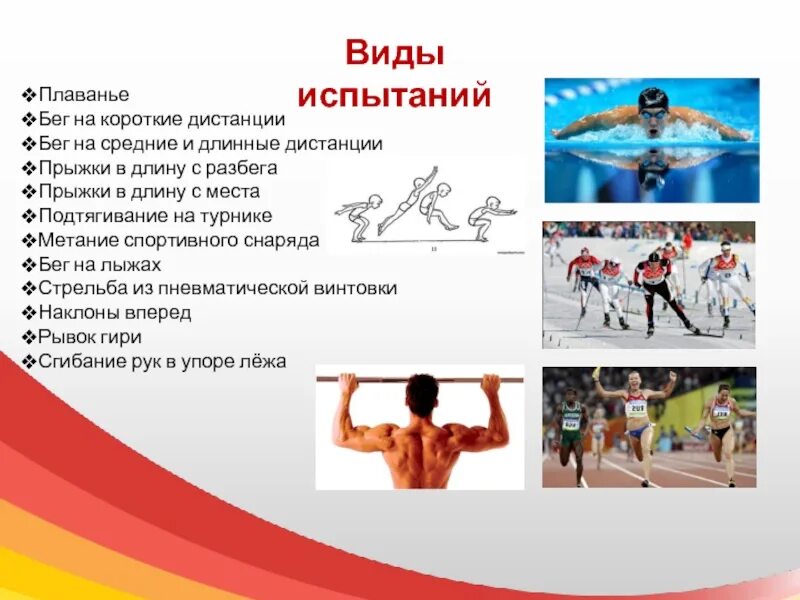 Виды испытаний

❖Плаванье
❖Бег на короткие дистанции
❖Бег на средние и длинные дистанции
❖Прыжки в длину с разбега
❖Прыжки в длину с места
❖Подтягивание на турнике
❖Метание спортивного снаряда
❖Бег на лыжах
❖Стрельба из пневматической винтовки
❖Наклоны вперед
❖Рывок гири
❖Сгибание рук в упоре лёжа